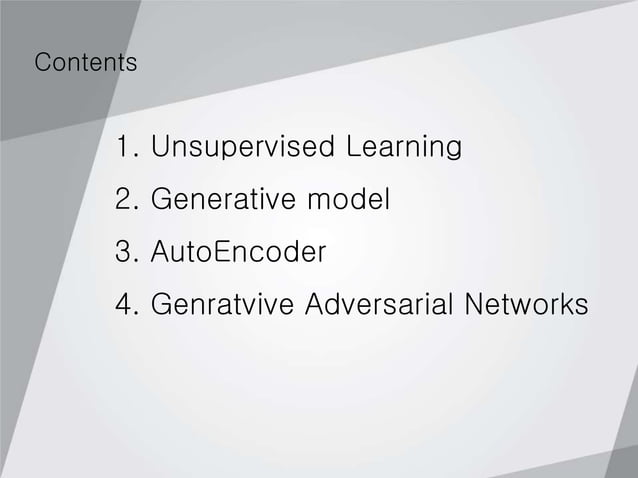 Contents

1. Unsupervised Learning
2. Generative model
3. AutoEncoder
4. Genratvive Adversarial Networks